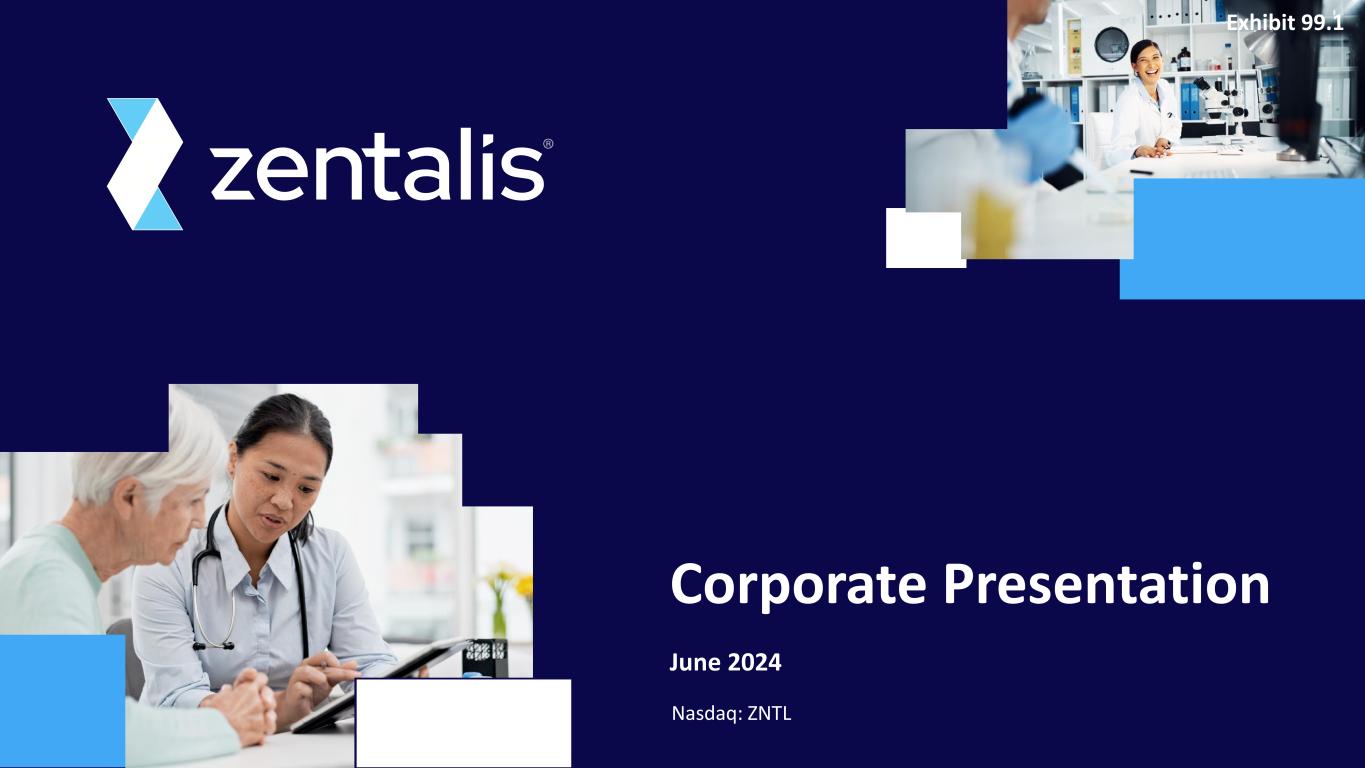 Exhibit 99.1

zentalis®

Corporate Presentation

June 2024

Nasdaq: ZNTL